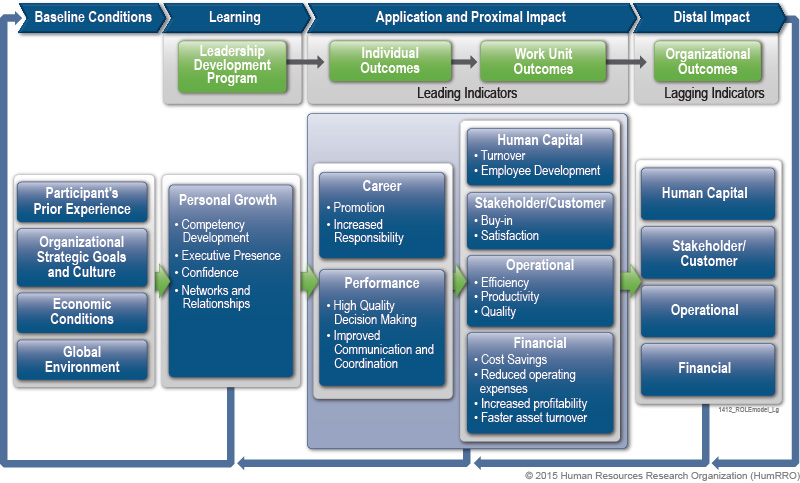 Baseline Conditions
Learning
Application and Proximal Impact
Distal Impact

Leadership Development Program
Individual Outcomes
Work Unit Outcomes
Leading Indicators
Organizational Outcomes
Lagging Indicators

Participant's Prior Experience
Organizational Strategic Goals and Culture
Economic Conditions
Global Environment

Personal Growth
• Competency Development
• Executive Presence
• Confidence
• Networks and Relationships

Career
• Promotion
• Increased Responsibility

Performance
• High Quality Decision Making
• Improved Communication and Coordination

Human Capital
• Turnover
• Employee Development

Stakeholder/Customer
• Buy-in
• Satisfaction

Operational
• Efficiency
• Productivity
• Quality

Financial
• Cost Savings
• Reduced operating expenses
• Increased profitability
• Faster asset turnover

Human Capital
Stakeholder/ Customer
Operational
Financial

1412_ROLEmodel_Lg

© 2015 Human Resources Research Organization (HumRRO)